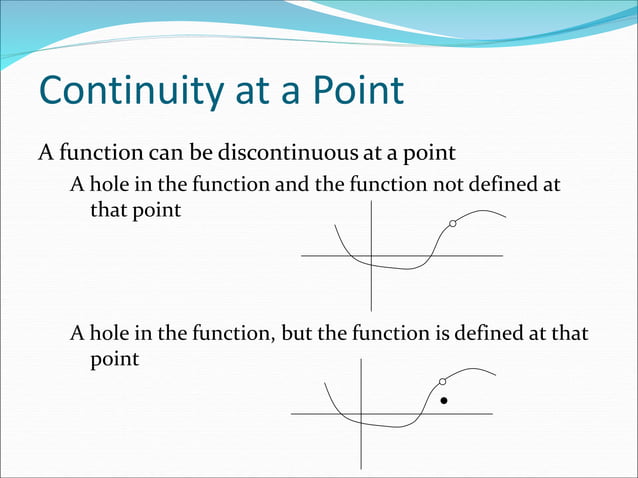 Continuity at a Point

A function can be discontinuous at a point

A hole in the function and the function not defined at that point

A hole in the function, but the function is defined at that point